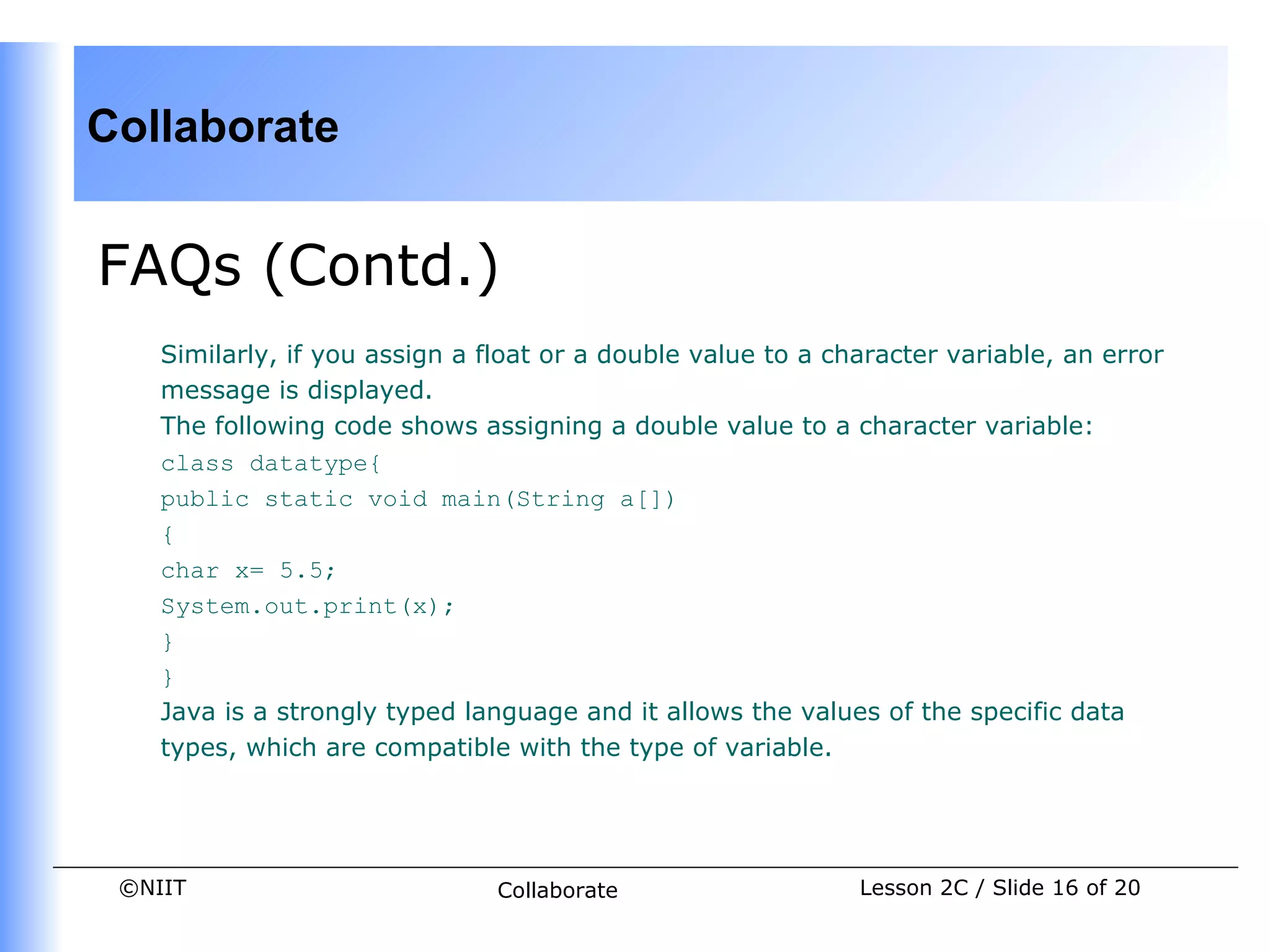 Collaborate

FAQs (Contd.)

Similarly, if you assign a float or a double value to a character variable, an error message is displayed.

The following code shows assigning a double value to a character variable:

class datatype{
public static void main(String a[])
{
char x= 5.5;
System.out.print(x);
}
}

Java is a strongly typed language and it allows the values of the specific data types, which are compatible with the type of variable.

©NIIT

Collaborate

Lesson 2C / Slide 16 of 20